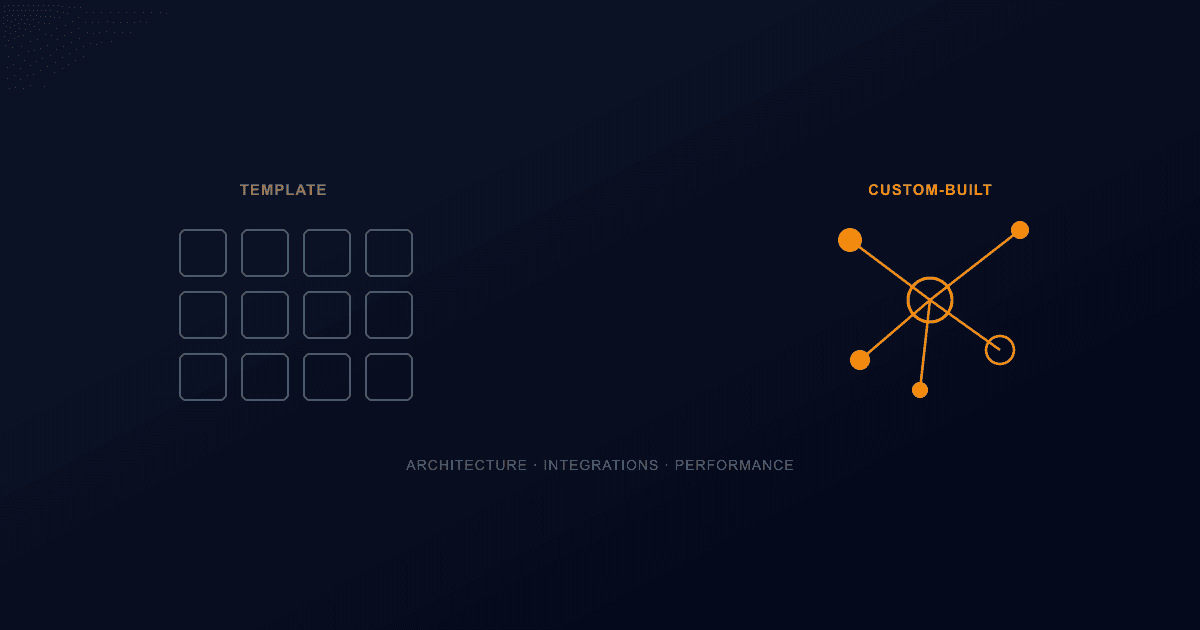 TEMPLATE

CUSTOM-BUILT

ARCHITECTURE · INTEGRATIONS · PERFORMANCE